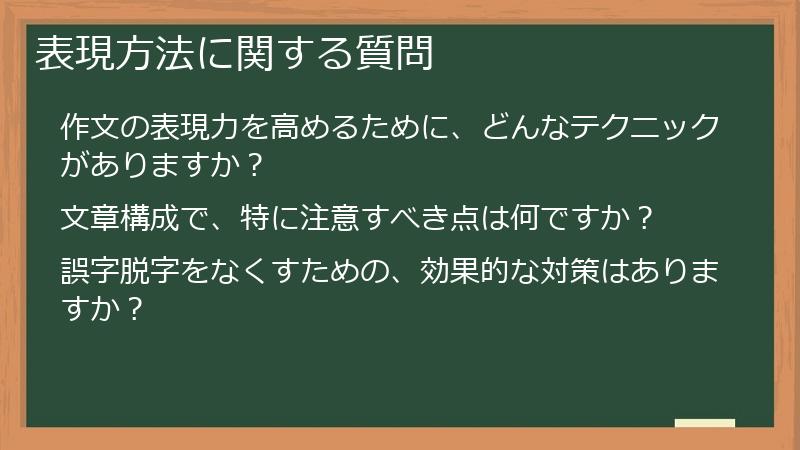 表現方法に関する質問

作文の表現力を高めるために、どんなテクニックがありますか？

文章構成で、特に注意すべき点は何ですか？

誤字脱字をなくすための、効果的な対策はありますか？